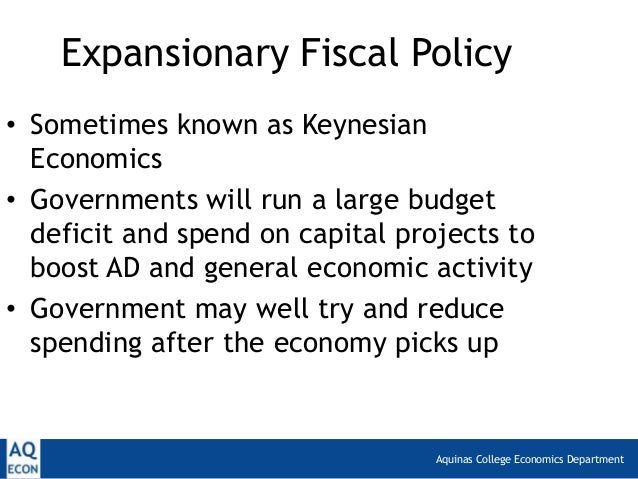 Expansionary Fiscal Policy

• Sometimes known as Keynesian Economics

• Governments will run a large budget deficit and spend on capital projects to boost AD and general economic activity

• Government may well try and reduce spending after the economy picks up

AQ
ECON

Aquinas College Economics Department